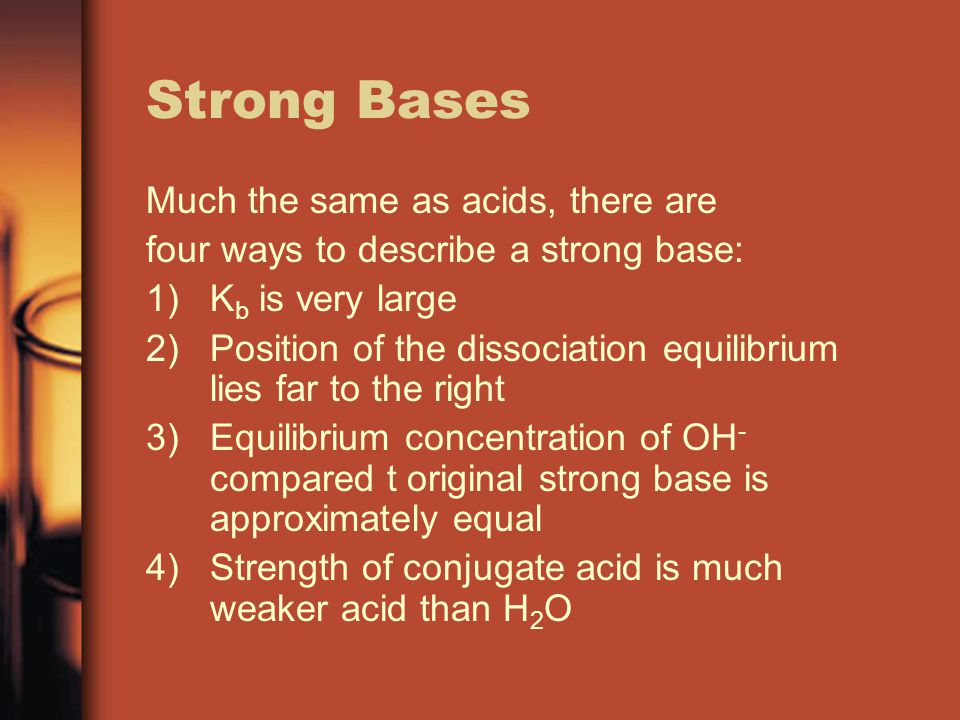 Strong Bases

Much the same as acids, there are four ways to describe a strong base:

1) $K_b$ is very large
2) Position of the dissociation equilibrium lies far to the right
3) Equilibrium concentration of $OH^-$ compared t original strong base is approximately equal
4) Strength of conjugate acid is much weaker acid than $H_2O$